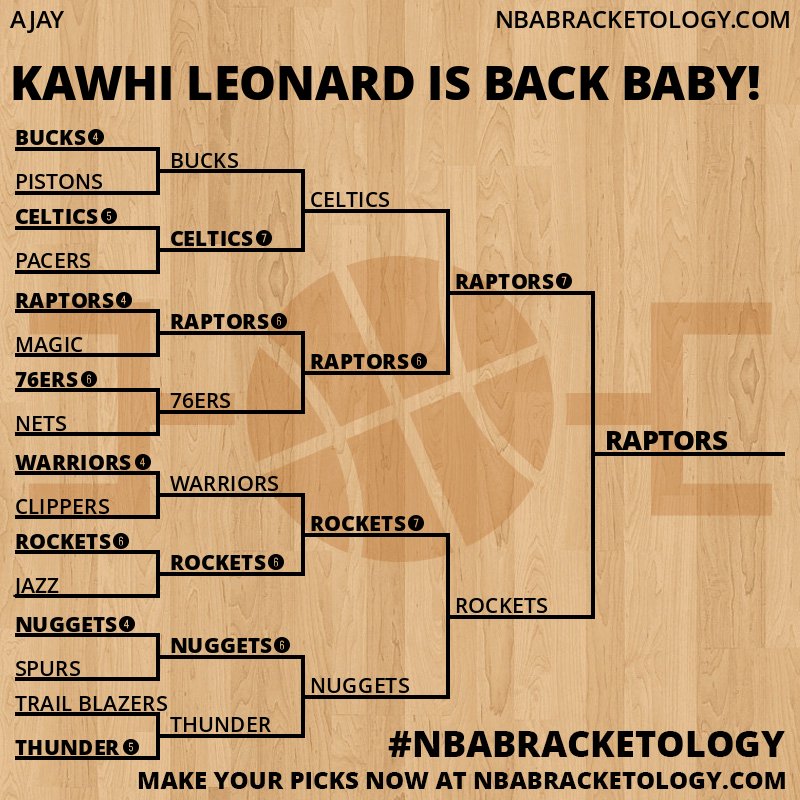 AJAY

NBABRACKETOLOGY.COM

KAWHI LEONARD IS BACK BABY!

BUCKS 4
PISTONS
CELTICS 5
PACERS
RAPTORS 4
MAGIC
76ERS 6
NETS
WARRIORS 4
CLIPPERS
ROCKETS 6
JAZZ
NUGGETS 4
SPURS
TRAIL BLAZERS
THUNDER 5

BUCKS
CELTICS 7
RAPTORS 6
76ERS
WARRIORS
ROCKETS 6
NUGGETS 6
THUNDER

CELTICS
RAPTORS 6
ROCKETS 7
NUGGETS

RAPTORS 7
ROCKETS

RAPTORS

#NBABRACKETOLOGY

MAKE YOUR PICKS NOW AT NBABRACKETOLOGY.COM